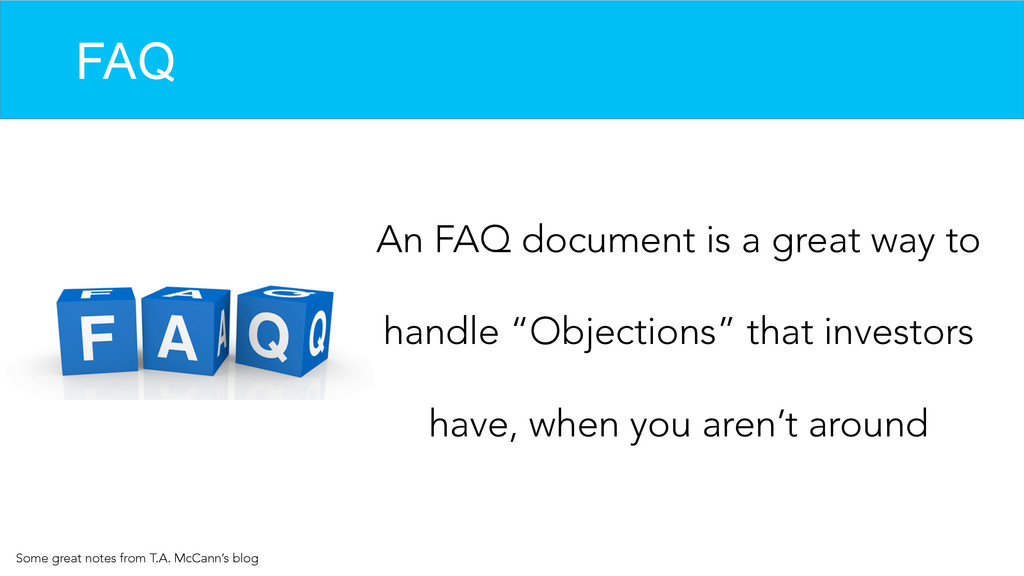 FAQ

F A Q

An FAQ document is a great way to handle “Objections” that investors have, when you aren’t around

Some great notes from T.A. McCann’s blog